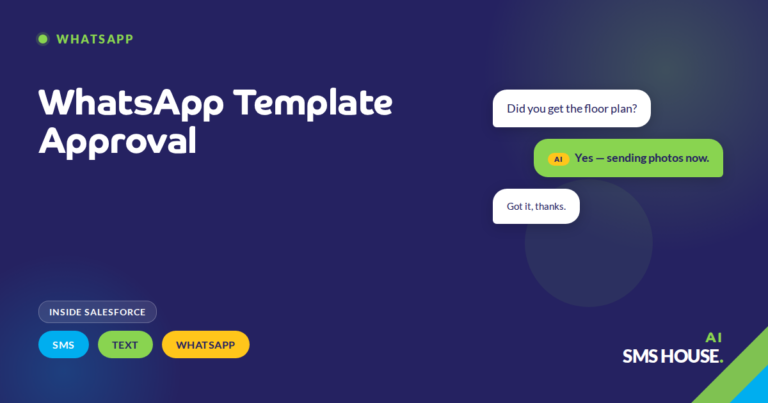 WHATSAPP

WhatsApp Template Approval

Did you get the floor plan?

AI Yes — sending photos now.

Got it, thanks.

INSIDE SALESFORCE

SMS

TEXT

WHATSAPP

AI
SMS HOUSE.